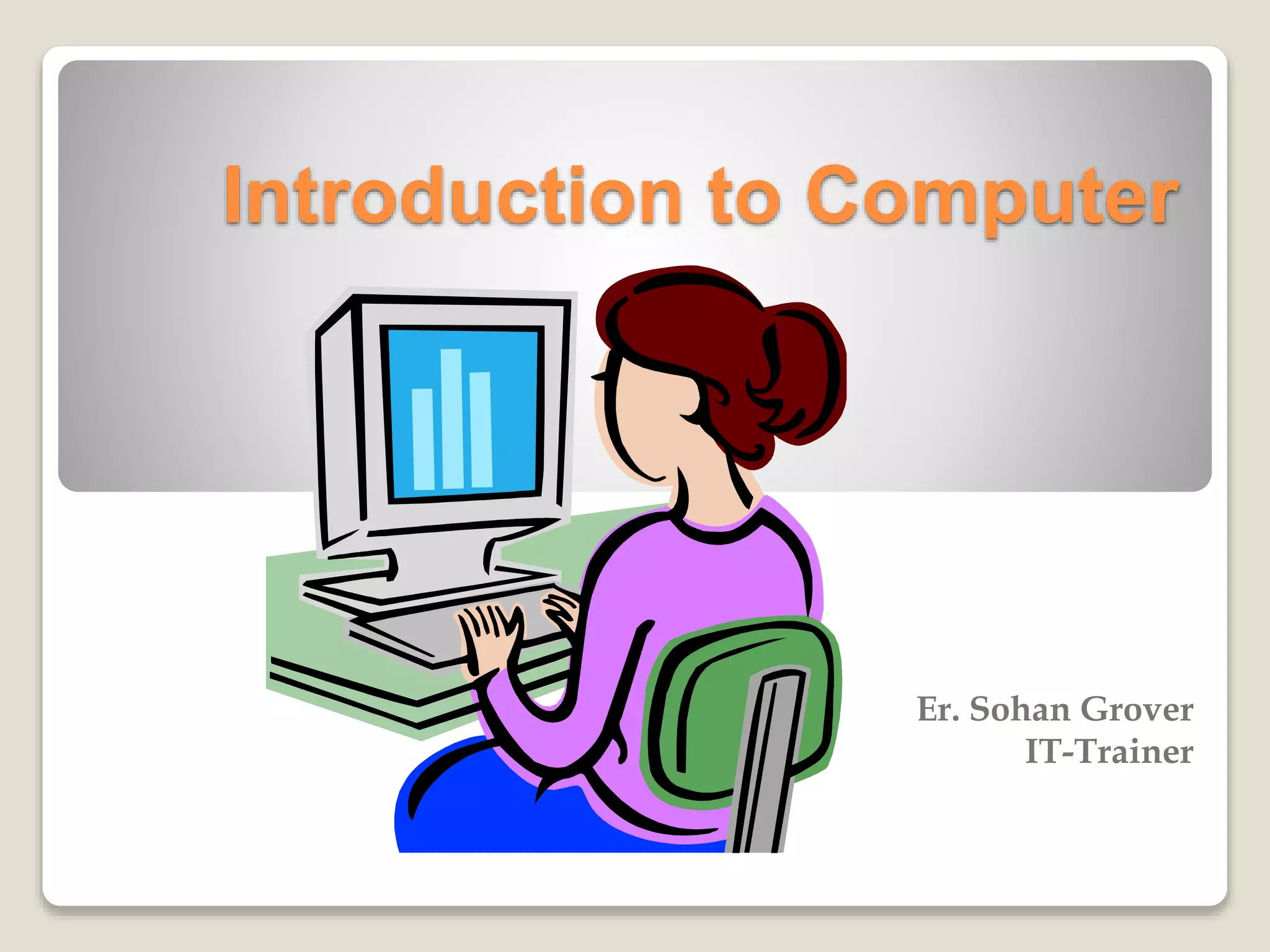 Introduction to Computer

Er. Sohan Grover
IT-Trainer